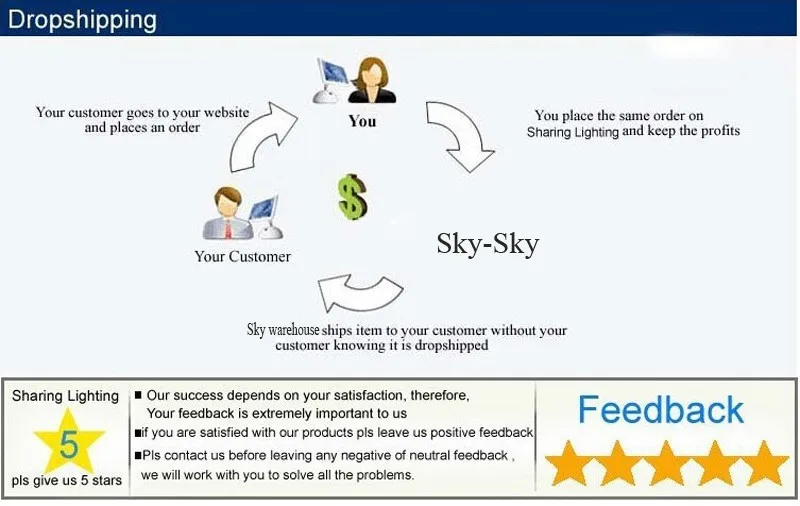 Dropshipping

Your customer goes to your website and places an order

You

You place the same order on Sharing Lighting and keep the profits

$

Your Customer

Sky-Sky

Sky warehouse ships item to your customer without your customer knowing it is dropshipped

Sharing Lighting

5

pls give us 5 stars

■ Our success depends on your satisfaction, therefore, Your feedback is extremely important to us

■if you are satisfied with our products pls leave us positive feedback

■Pls contact us before leaving any negative of neutral feedback , we will work with you to solve all the problems.

Feedback